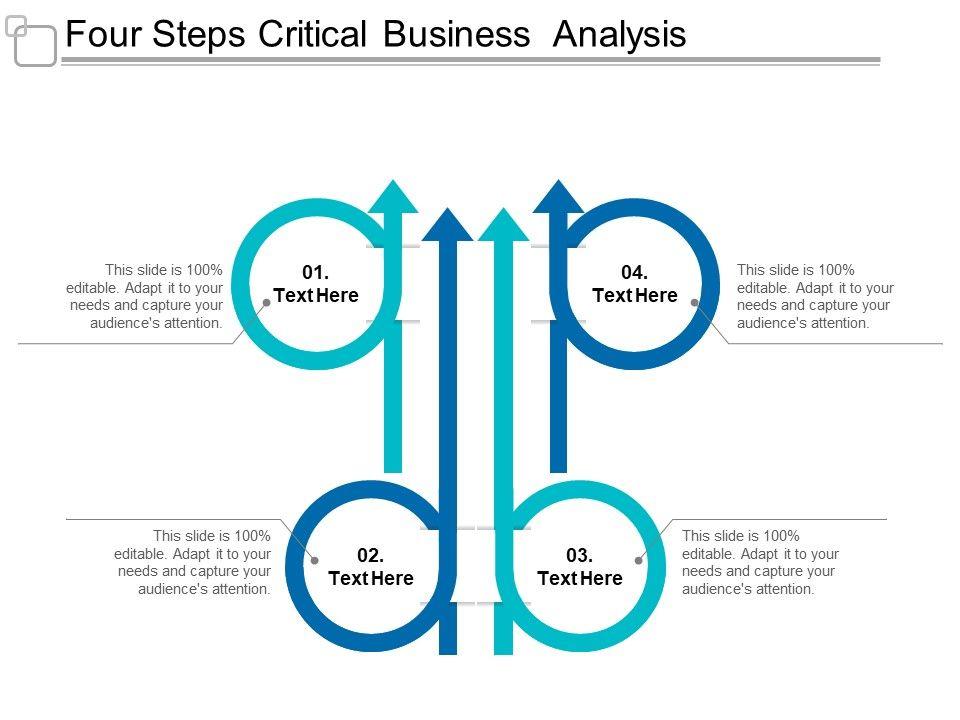 Four Steps Critical Business Analysis

This slide is 100% editable. Adapt it to your needs and capture your audience's attention.

01.
Text Here

04.
Text Here

This slide is 100% editable. Adapt it to your needs and capture your audience's attention.

This slide is 100% editable. Adapt it to your needs and capture your audience's attention.

02.
Text Here

03.
Text Here

This slide is 100% editable. Adapt it to your needs and capture your audience's attention.